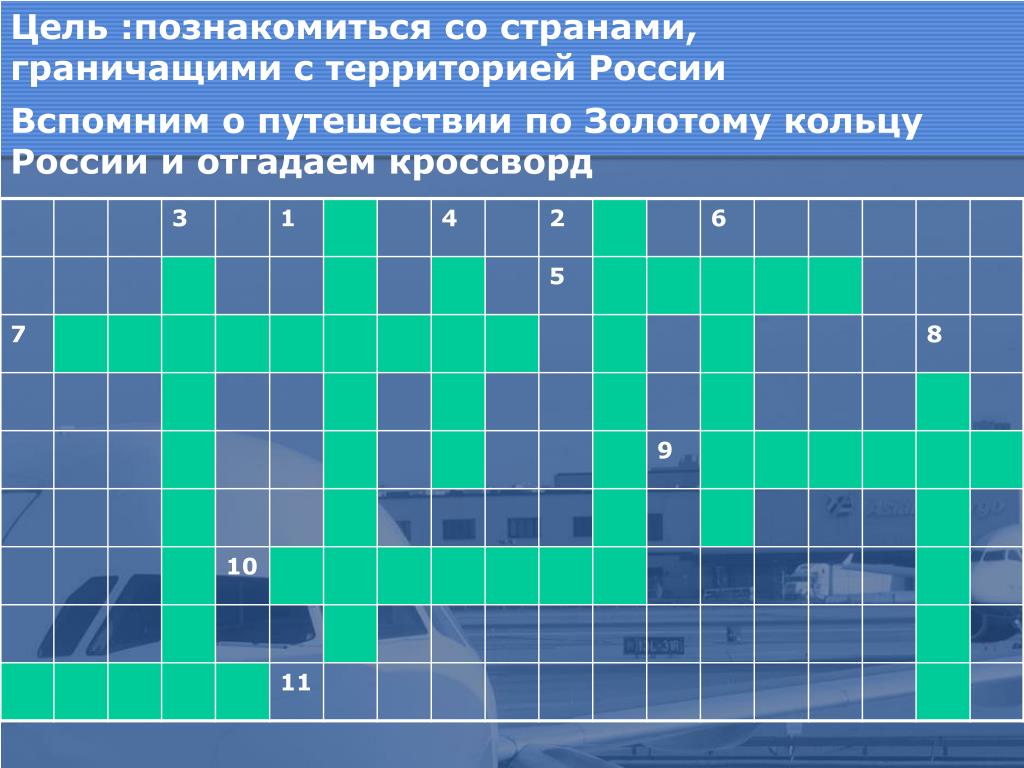 Цель :познакомиться со странами, граничащими с территорией России

Вспомним о путешествии по Золотому кольцу России и отгадаем кроссворд

3 1 4 2 6
5
7 8
9
10
11